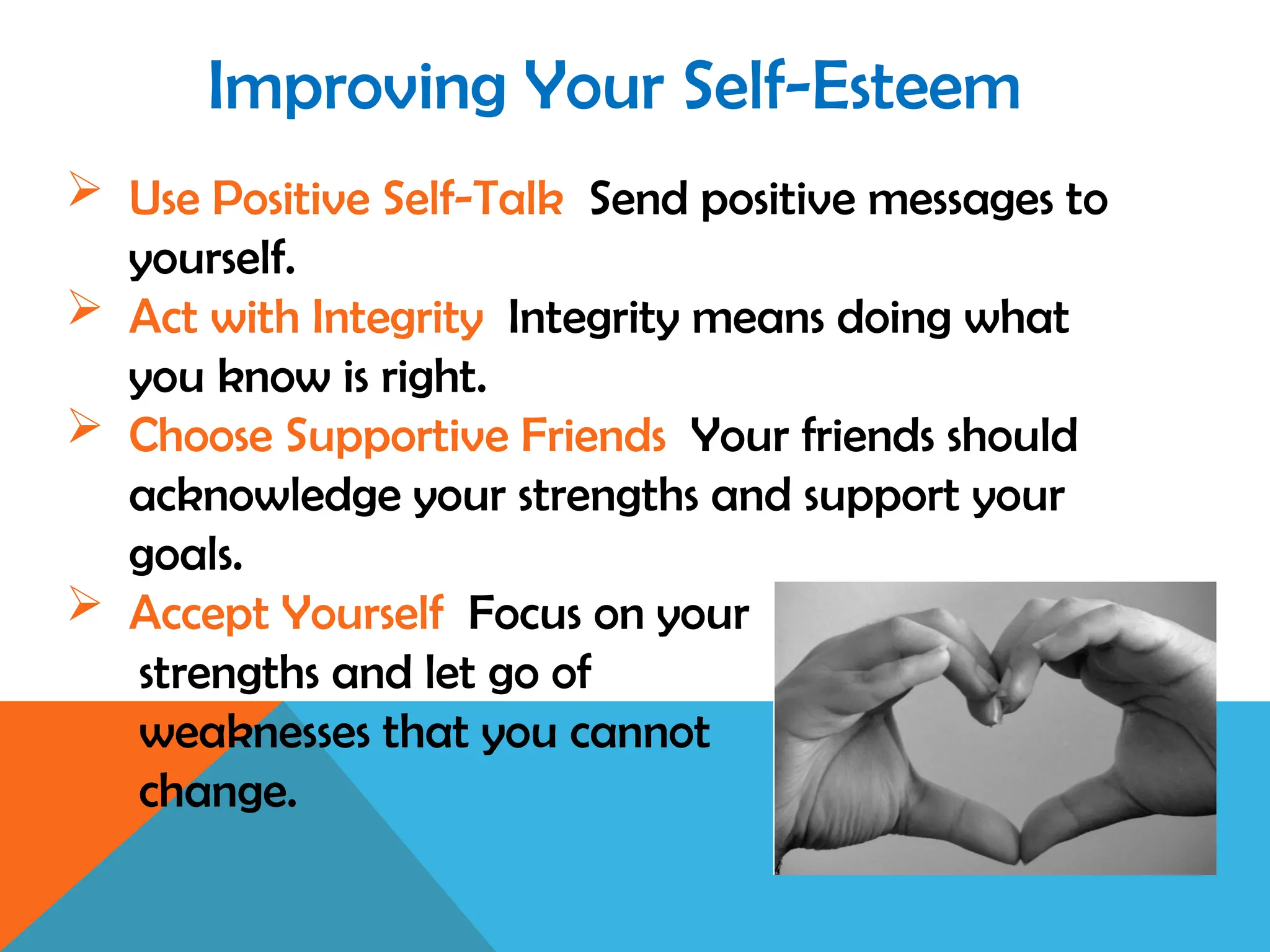 Improving Your Self-Esteem

➢ Use Positive Self-Talk Send positive messages to yourself.

➢ Act with Integrity Integrity means doing what you know is right.

➢ Choose Supportive Friends Your friends should acknowledge your strengths and support your goals.

➢ Accept Yourself Focus on your strengths and let go of weaknesses that you cannot change.